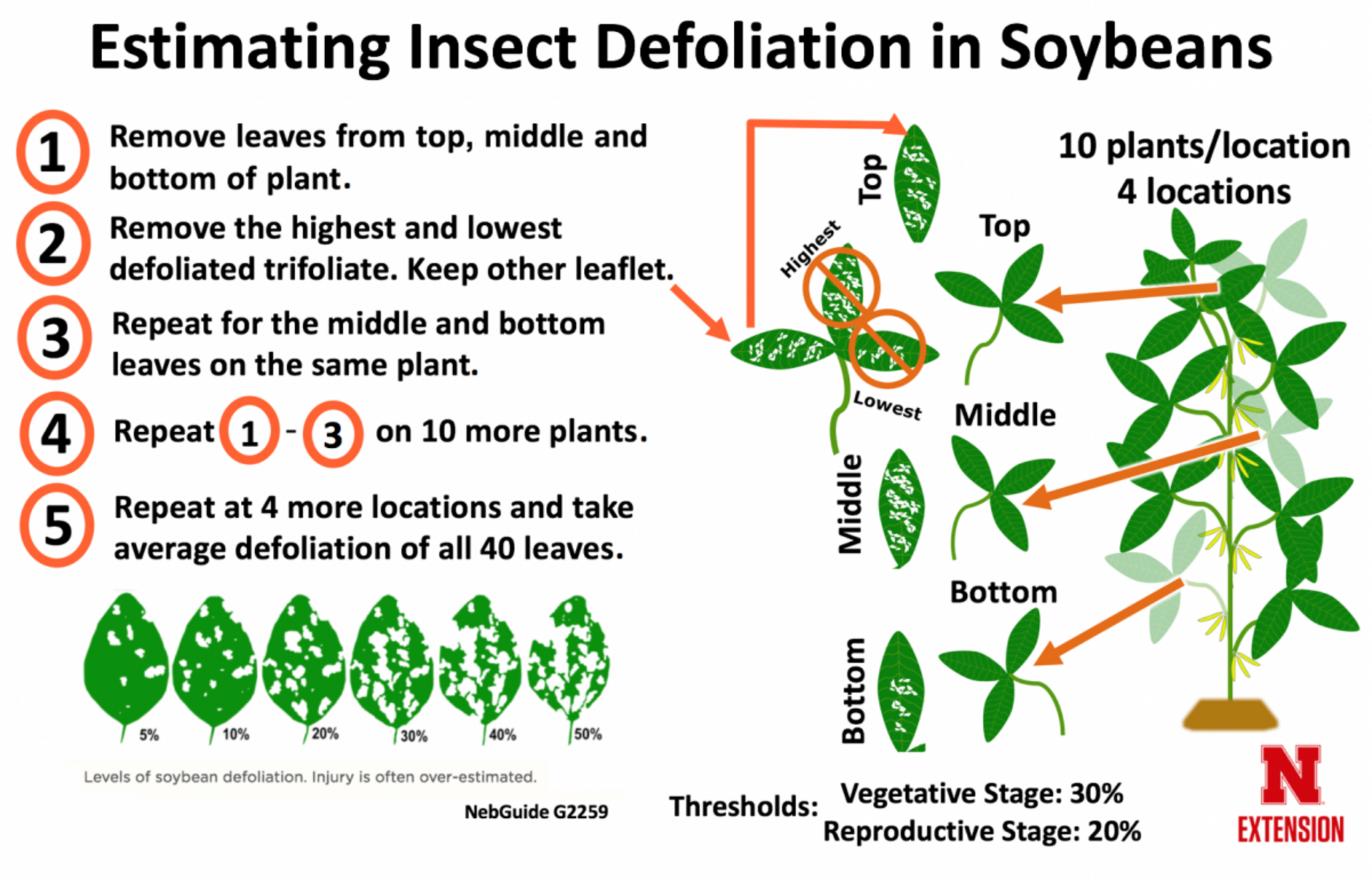 Estimating Insect Defoliation in Soybeans

1 Remove leaves from top, middle and bottom of plant.

2 Remove the highest and lowest defoliated trifoliate. Keep other leaflet.

3 Repeat for the middle and bottom leaves on the same plant.

4 Repeat 1 - 3 on 10 more plants.

5 Repeat at 4 more locations and take average defoliation of all 40 leaves.

5% 10% 20% 30% 40% 50%

Levels of soybean defoliation. Injury is often over-estimated.

NebGuide G2259

Top

Highest

Lowest

Middle

Bottom

10 plants/location
4 locations

Top

Middle

Bottom

Thresholds: Vegetative Stage: 30%
Reproductive Stage: 20%

N
EXTENSION